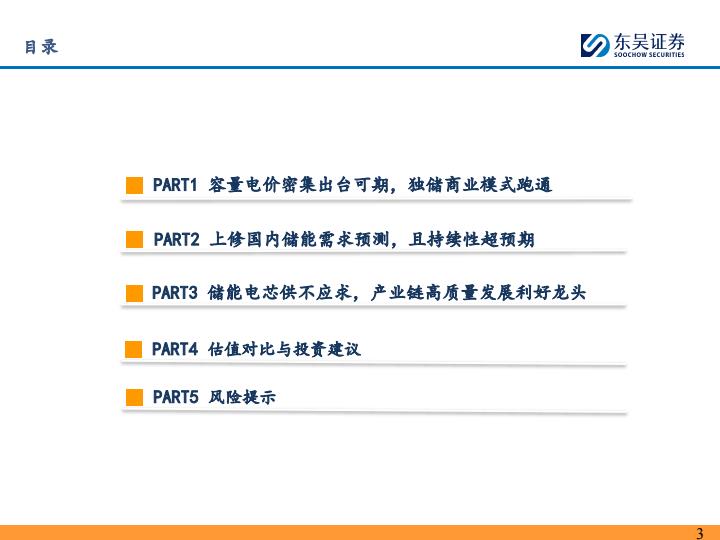 目录

东吴证券
SOOCHOW SECURITIES

PART1 容量电价密集出台可期，独储商业模式跑通

PART2 上修国内储能需求预测，且持续性超预期

PART3 储能电芯供不应求，产业链高质量发展利好龙头

PART4 估值对比与投资建议

PART5 风险提示

3